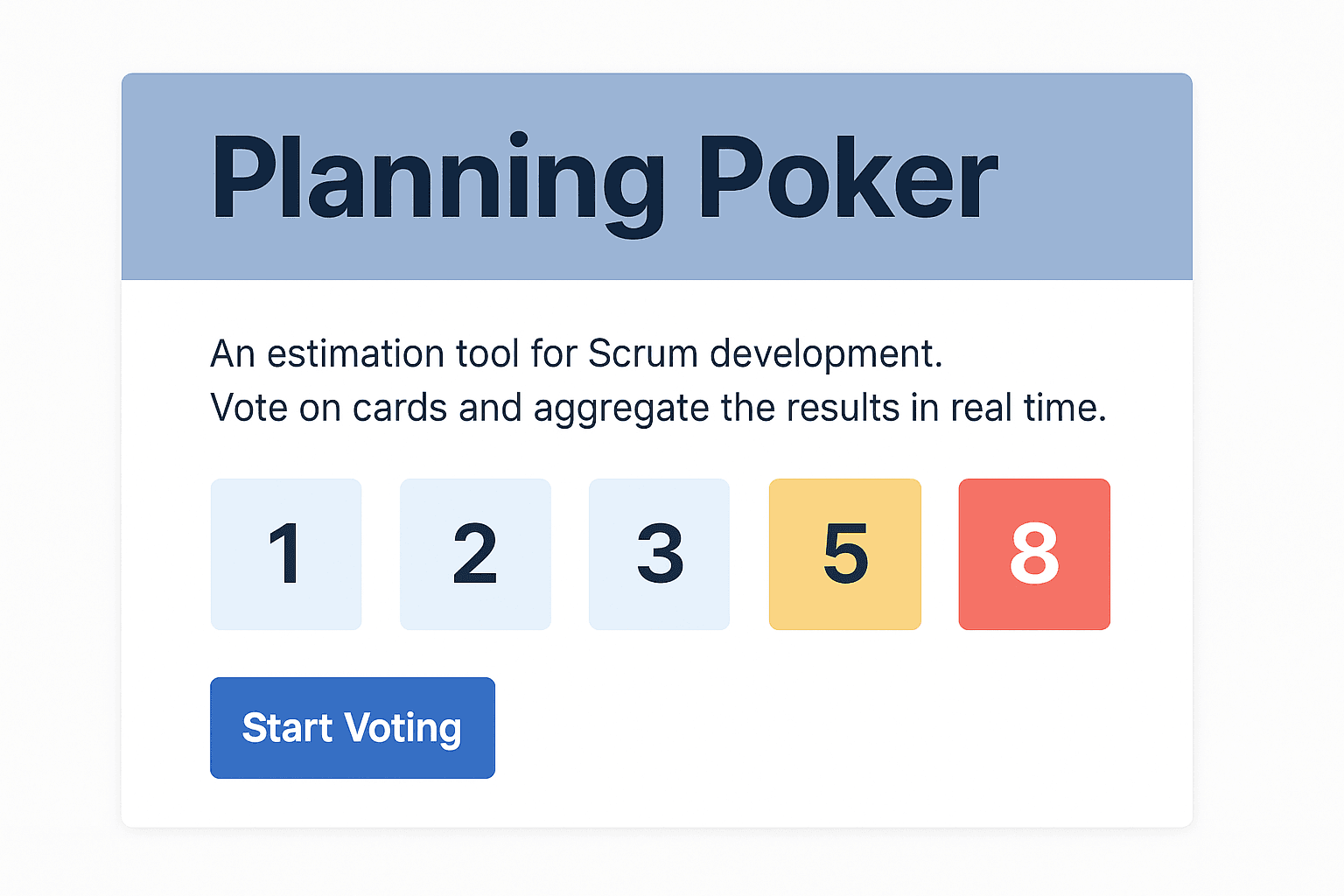 Planning Poker

An estimation tool for Scrum development.
Vote on cards and aggregate the results in real time.

1 2 3 5 8

Start Voting